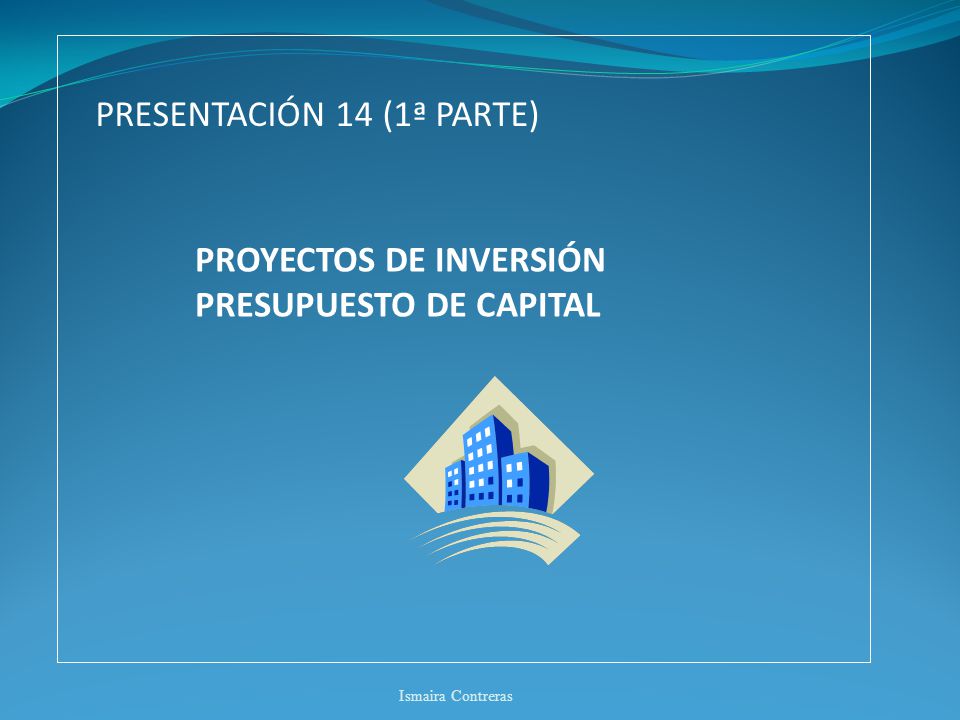 PRESENTACIÓN 14 (1ª PARTE)

PROYECTOS DE INVERSIÓN
PRESUPUESTO DE CAPITAL

Ismaira Contreras